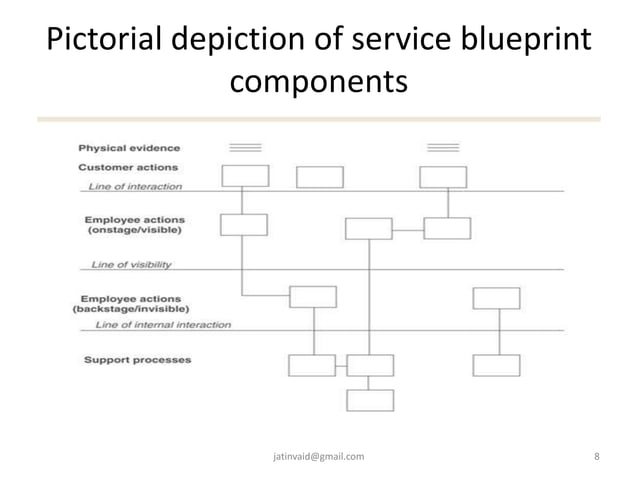 Pictorial depiction of service blueprint components

Physical evidence

Customer actions

Line of interaction

Employee actions (onstage/visible)

Line of visibility

Employee actions (backstage/invisible)

Line of internal interaction

Support processes

jatinvaid@gmail.com

8